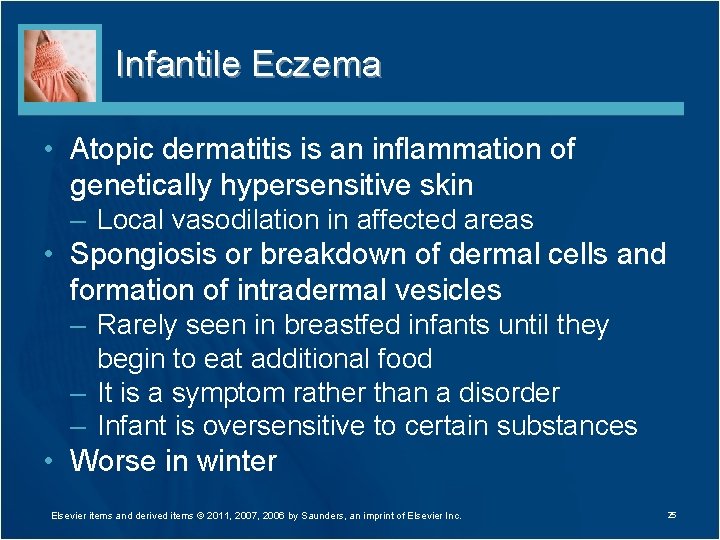 Infantile Eczema

• Atopic dermatitis is an inflammation of genetically hypersensitive skin
– Local vasodilation in affected areas
• Spongiosis or breakdown of dermal cells and formation of intradermal vesicles
– Rarely seen in breastfed infants until they begin to eat additional food
– It is a symptom rather than a disorder
– Infant is oversensitive to certain substances
• Worse in winter

Elsevier items and derived items © 2011, 2007, 2006 by Saunders, an imprint of Elsevier Inc.

25